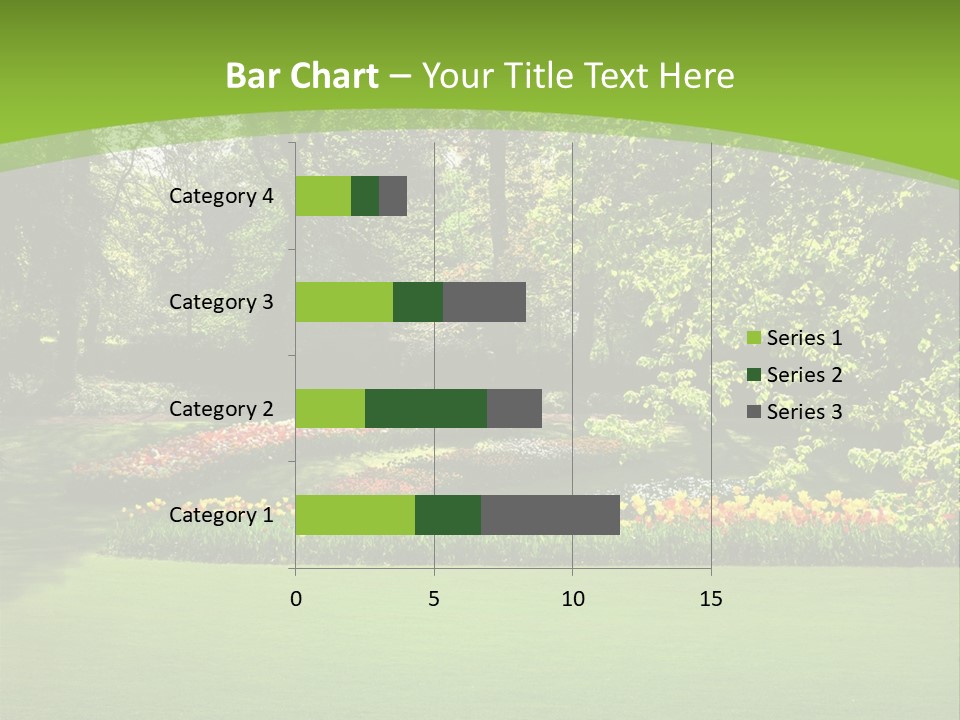 Bar Chart – Your Title Text Here

Category 4
Category 3
Category 2
Category 1

0
5
10
15

Series 1
Series 2
Series 3